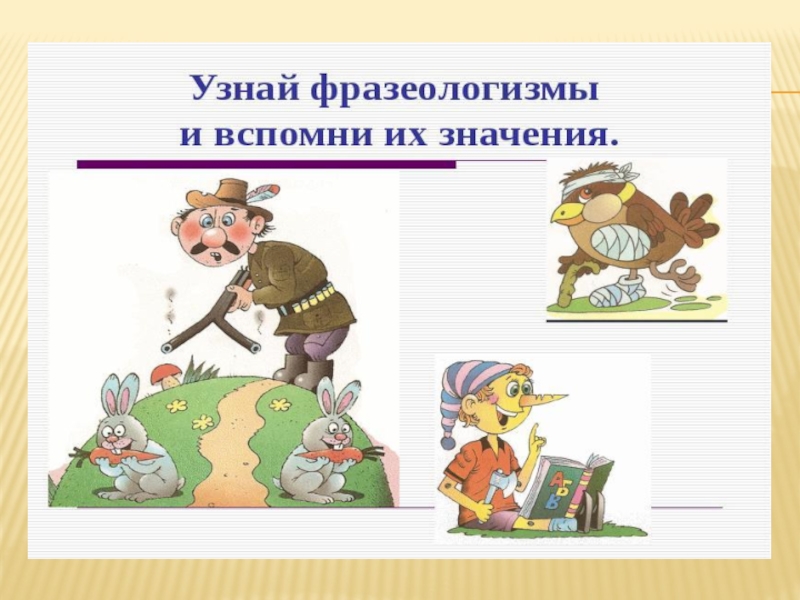 Узнай фразеологизмы и вспомни их значения.

А Б В